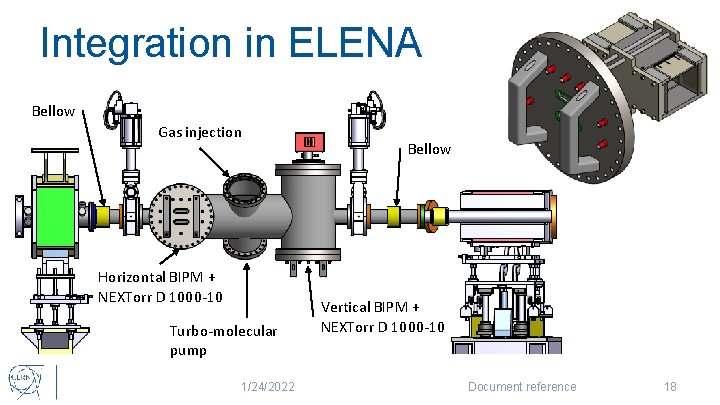 Integration in ELENA

Bellow

Gas injection

Bellow

Horizontal BIPM + NEXTorr D 1000-10

Turbo-molecular pump

Vertical BIPM + NEXTorr D 1000-10

CERN

1/24/2022

Document reference

18